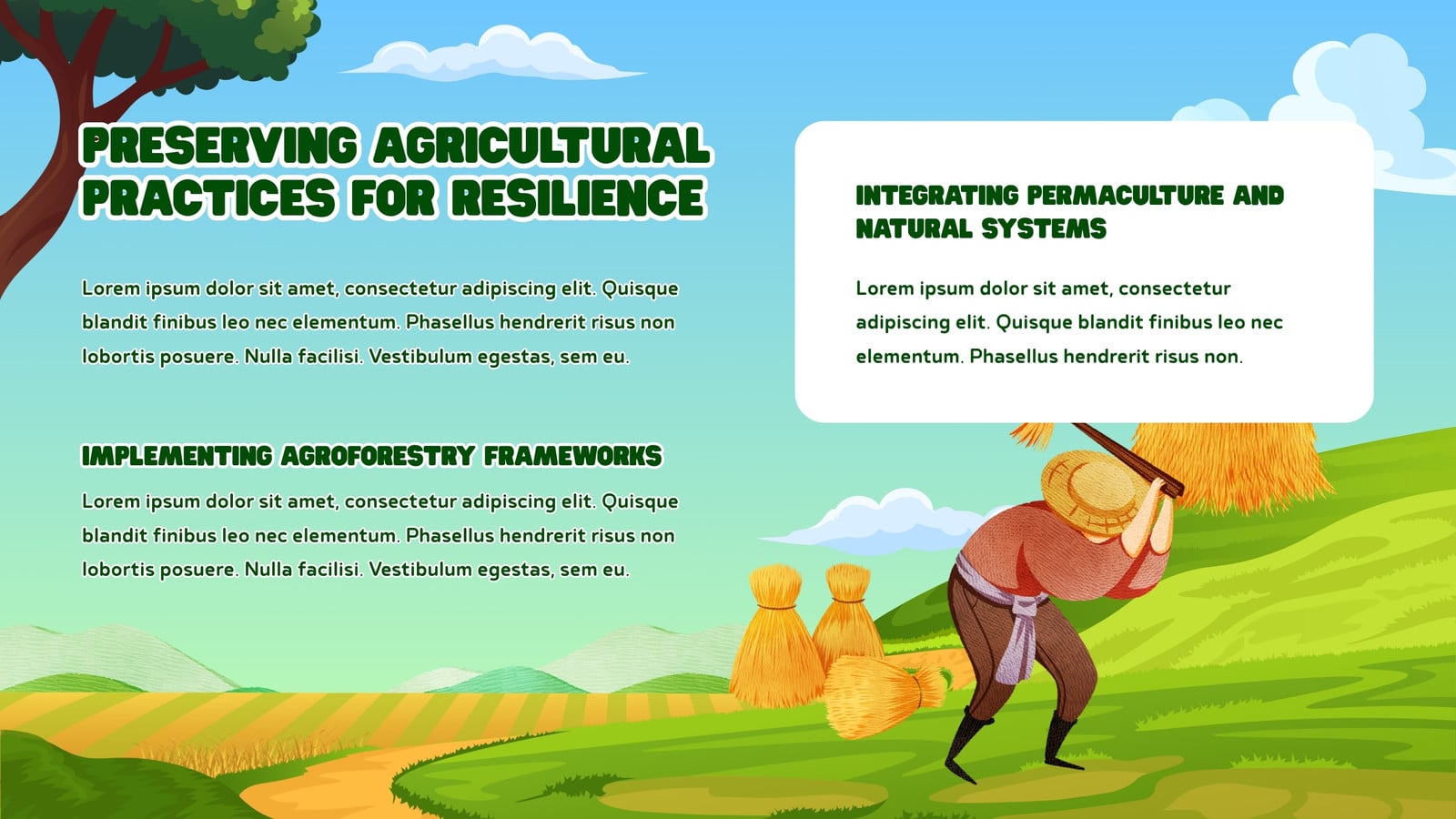 PRESERVING AGRICULTURAL PRACTICES FOR RESILIENCE

Lorem ipsum dolor sit amet, consectetur adipiscing elit. Quisque blandit finibus leo nec elementum. Phasellus hendrerit risus non lobortis posuere. Nulla facilisi. Vestibulum egestas, sem eu.

IMPLEMENTING AGROFORESTRY FRAMEWORKS

Lorem ipsum dolor sit amet, consectetur adipiscing elit. Quisque blandit finibus leo nec elementum. Phasellus hendrerit risus non lobortis posuere. Nulla facilisi. Vestibulum egestas, sem eu.

INTEGRATING PERMACULTURE AND NATURAL SYSTEMS

Lorem ipsum dolor sit amet, consectetur adipiscing elit. Quisque blandit finibus leo nec elementum. Phasellus hendrerit risus non.